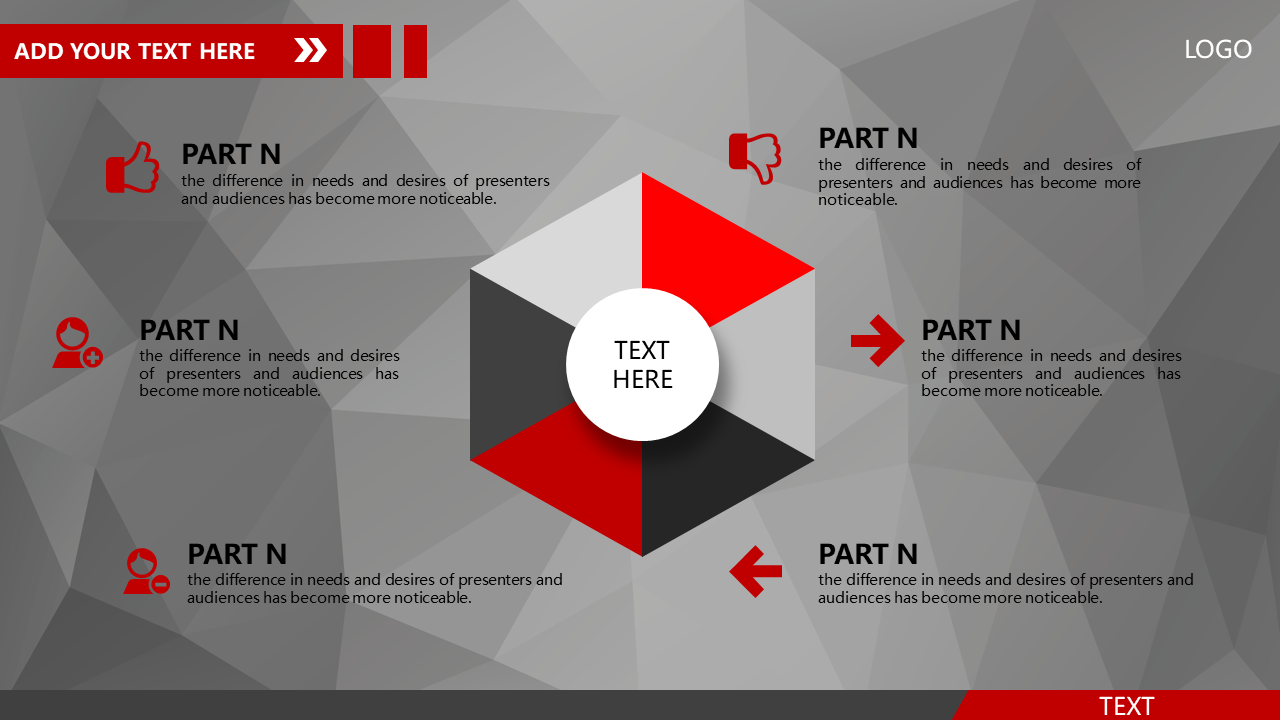 ADD YOUR TEXT HERE

LOGO

PART N
the difference in needs and desires of presenters and audiences has become more noticeable.

PART N
the difference in needs and desires of presenters and audiences has become more noticeable.

PART N
the difference in needs and desires of presenters and audiences has become more noticeable.

TEXT HERE

PART N
the difference in needs and desires of presenters and audiences has become more noticeable.

PART N
the difference in needs and desires of presenters and audiences has become more noticeable.

PART N
the difference in needs and desires of presenters and audiences has become more noticeable.

TEXT